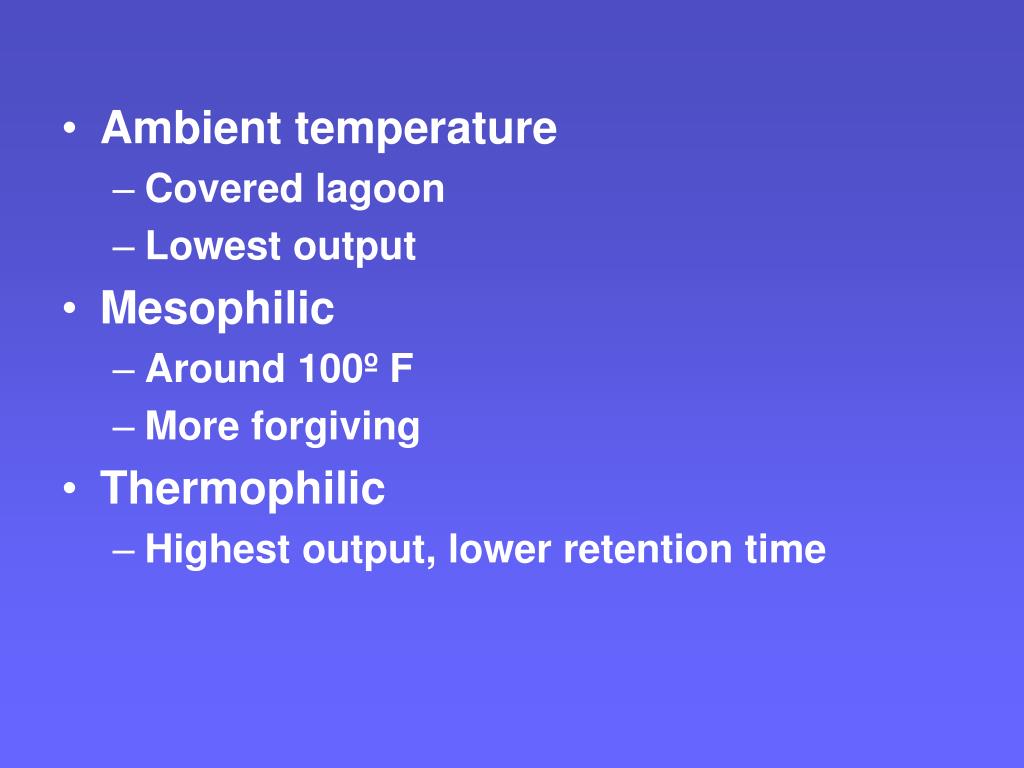 • Ambient temperature
– Covered lagoon
– Lowest output
• Mesophilic
– Around 100º F
– More forgiving
• Thermophilic
– Highest output, lower retention time